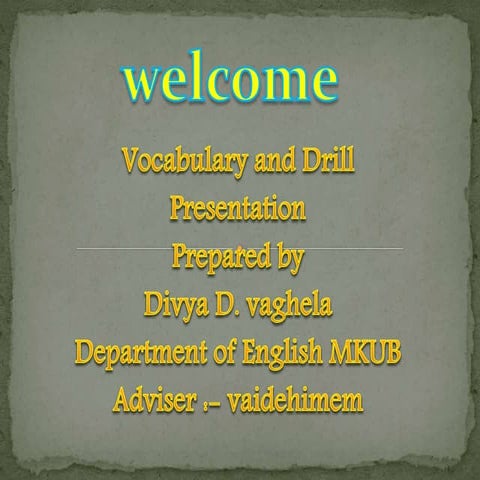 welcome

Vocabulary and Drill Presentation

Prepared by
Divya D. vaghela
Department of English MKUB
Adviser :- vaidehimem